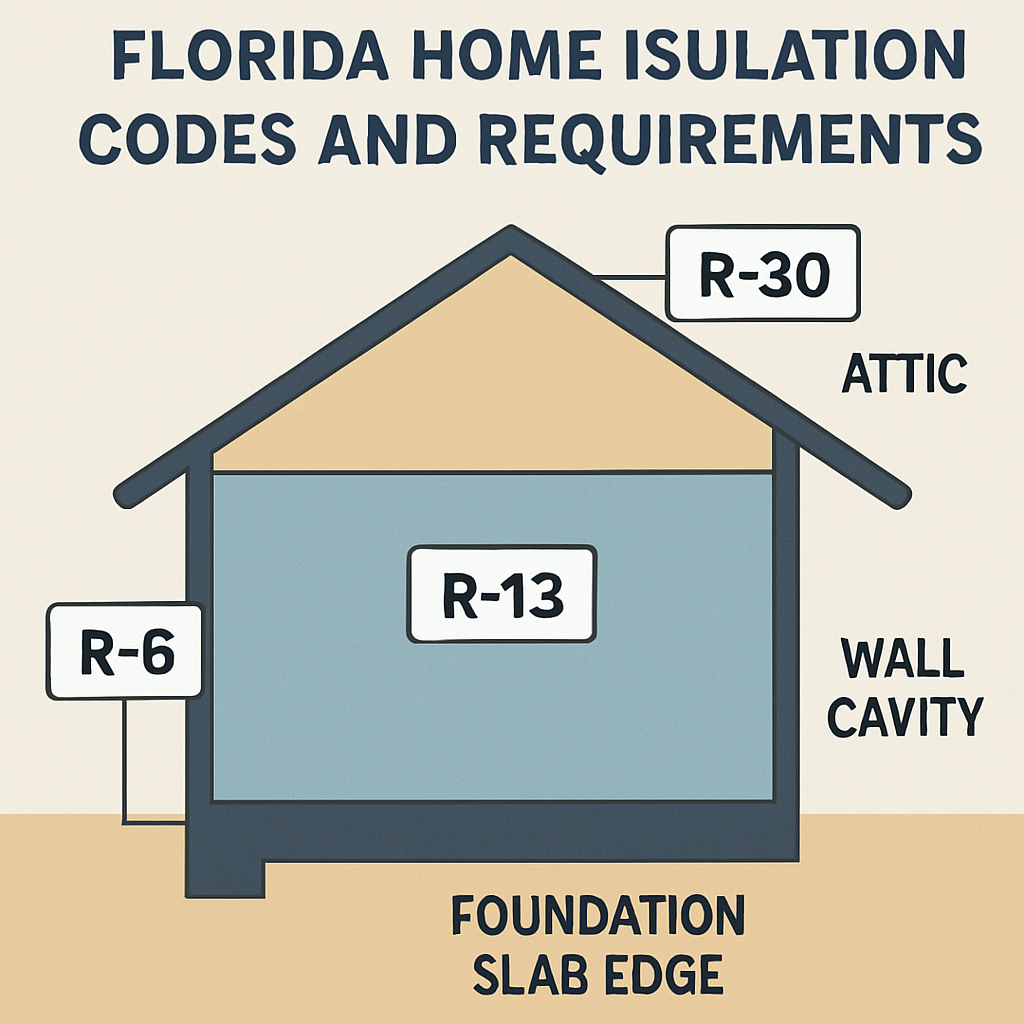 FLORIDA HOME ISULATION CODES AND REQUIREMENTS

R-30

ATTIC

R-13

R-6

WALL CAVITY

FOUNDATION SLAB EDGE